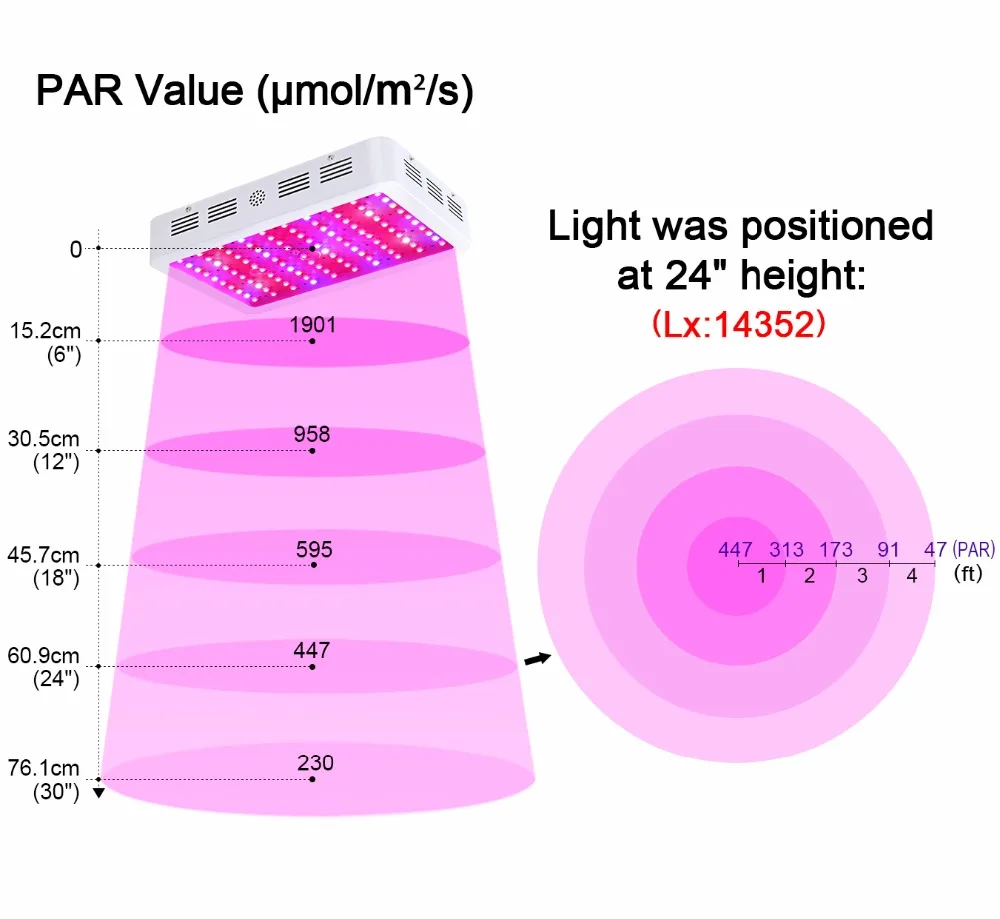 PAR Value (μmol/m²/s)

0

15.2cm (6")
1901

30.5cm (12")
958

45.7cm (18")
595

60.9cm (24")
447

76.1cm (30")
230

Light was positioned at 24" height:
(Lx:14352)

447 313 173 91 47 (PAR)
1 2 3 4 (ft)